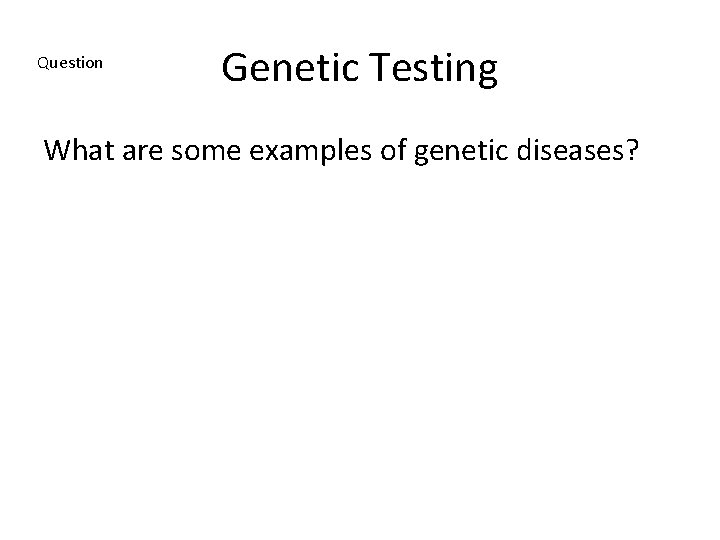 Question

Genetic Testing

What are some examples of genetic diseases?